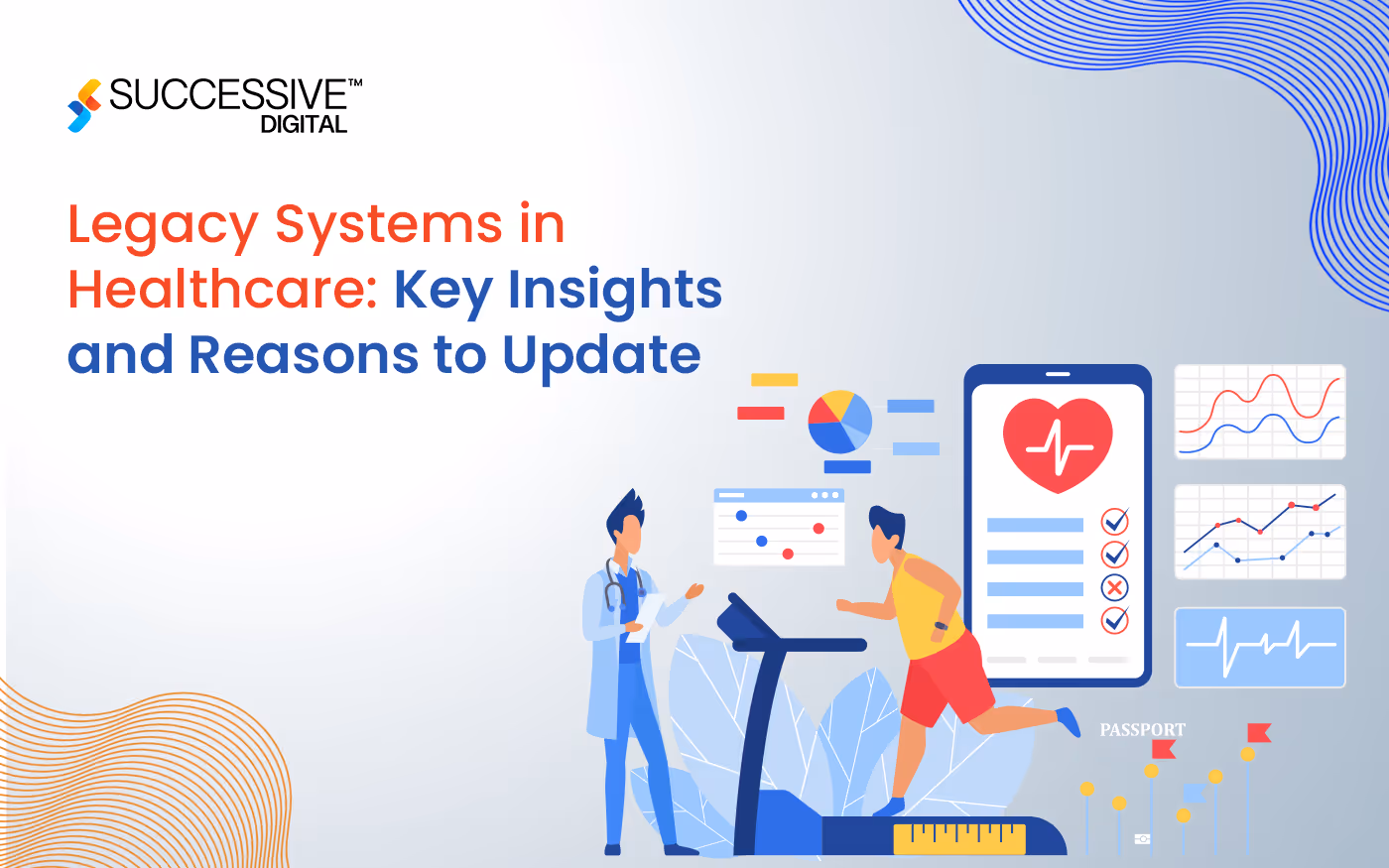 SUCCESSIVE™
DIGITAL

Legacy Systems in Healthcare: Key Insights and Reasons to Update

PASSPORT